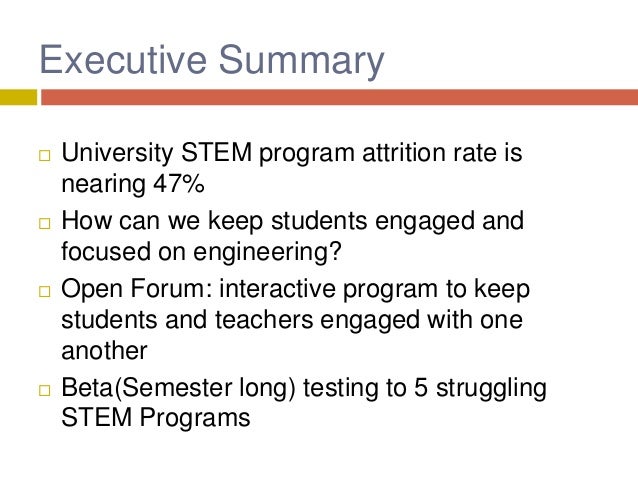 Executive Summary

□ University STEM program attrition rate is nearing 47%

□ How can we keep students engaged and focused on engineering?

□ Open Forum: interactive program to keep students and teachers engaged with one another

□ Beta(Semester long) testing to 5 struggling STEM Programs